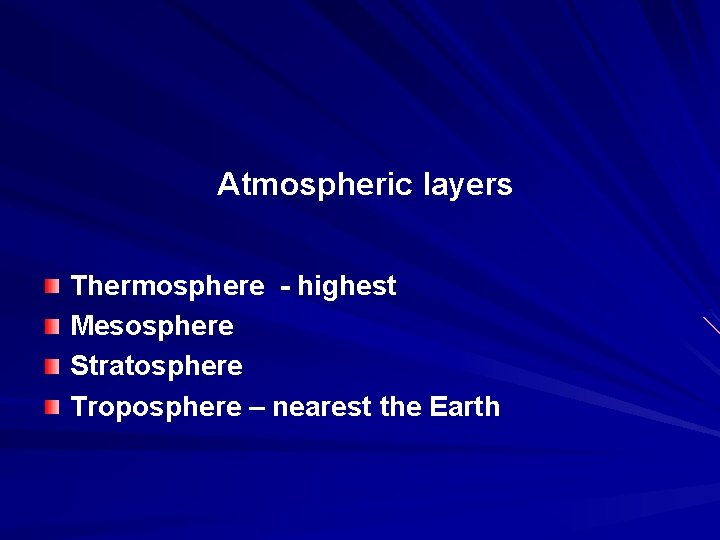 Atmospheric layers

- Thermosphere - highest
- Mesosphere
- Stratosphere
- Troposphere – nearest the Earth